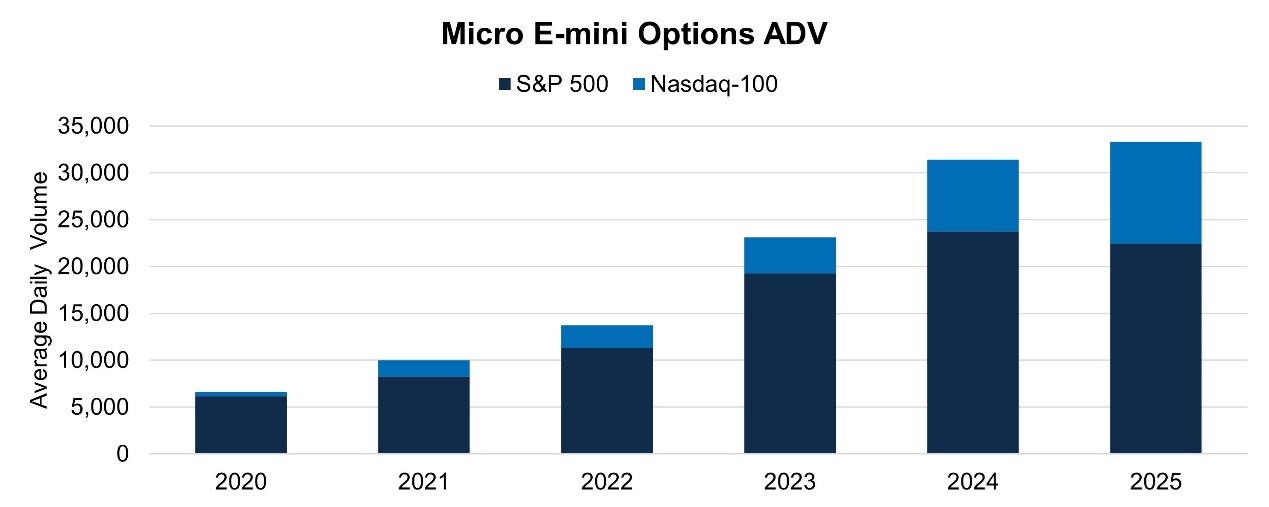 Micro E-mini Options ADV

S&P 500 Nasdaq-100

Average Daily Volume

35,000
30,000
25,000
20,000
15,000
10,000
5,000
0

2020 2021 2022 2023 2024 2025